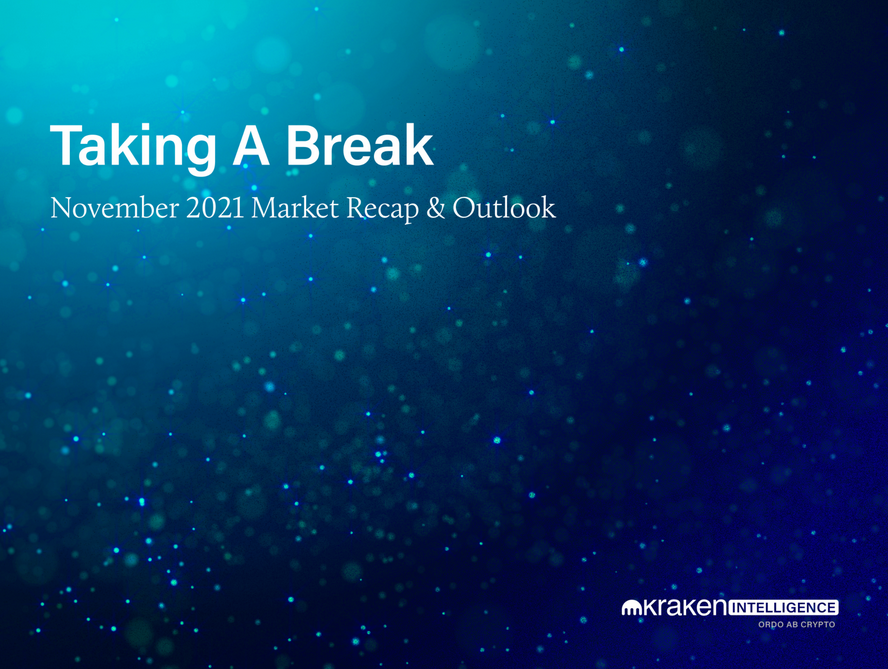 Taking A Break

November 2021 Market Recap & Outlook

kraken INTELLIGENCE
ORDO AB CRYPTO